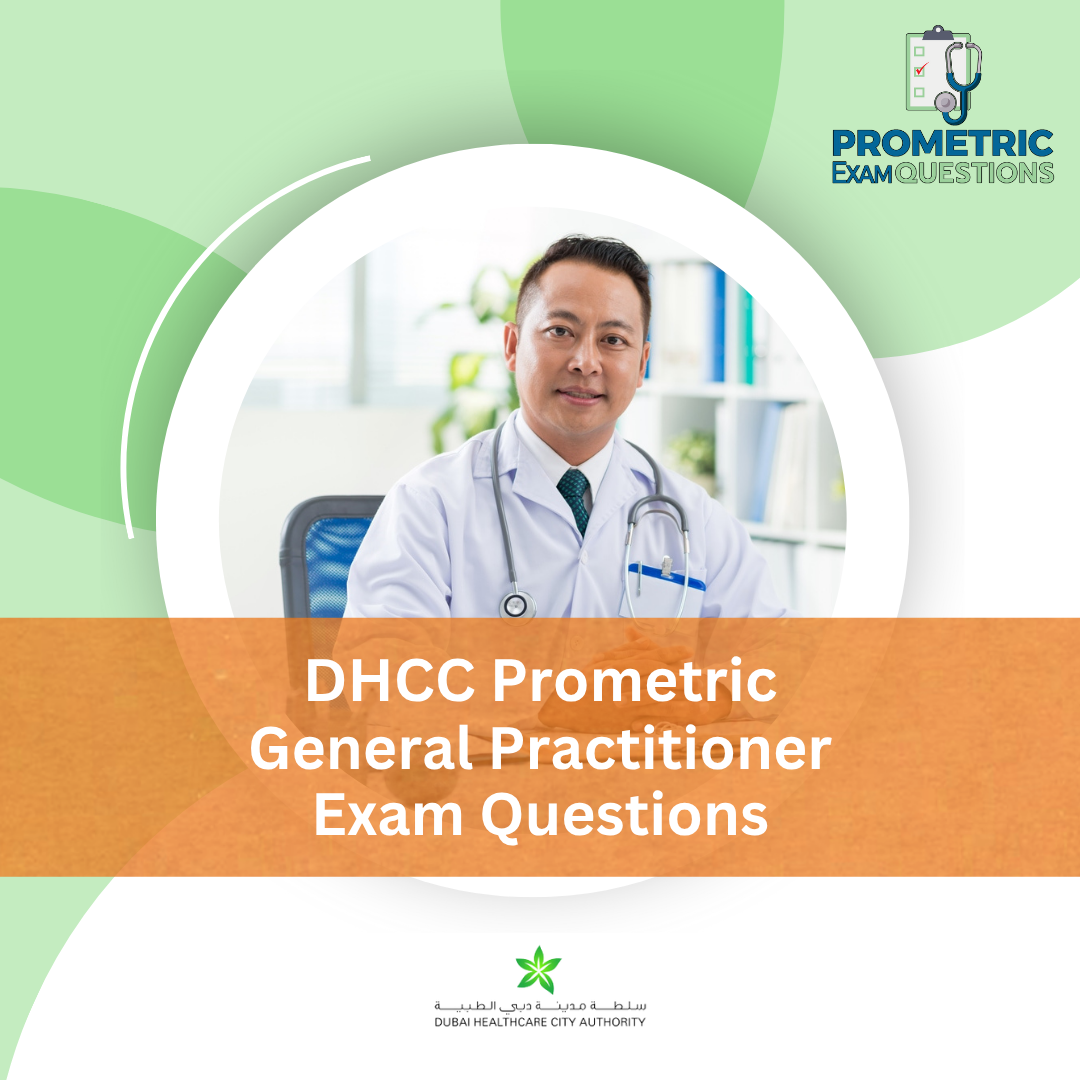 PROMETRIC
Exam QUESTIONS

DHCC Prometric
General Practitioner
Exam Questions

سلطة مدينة دبي الطبية
DUBAI HEALTHCARE CITY AUTHORITY